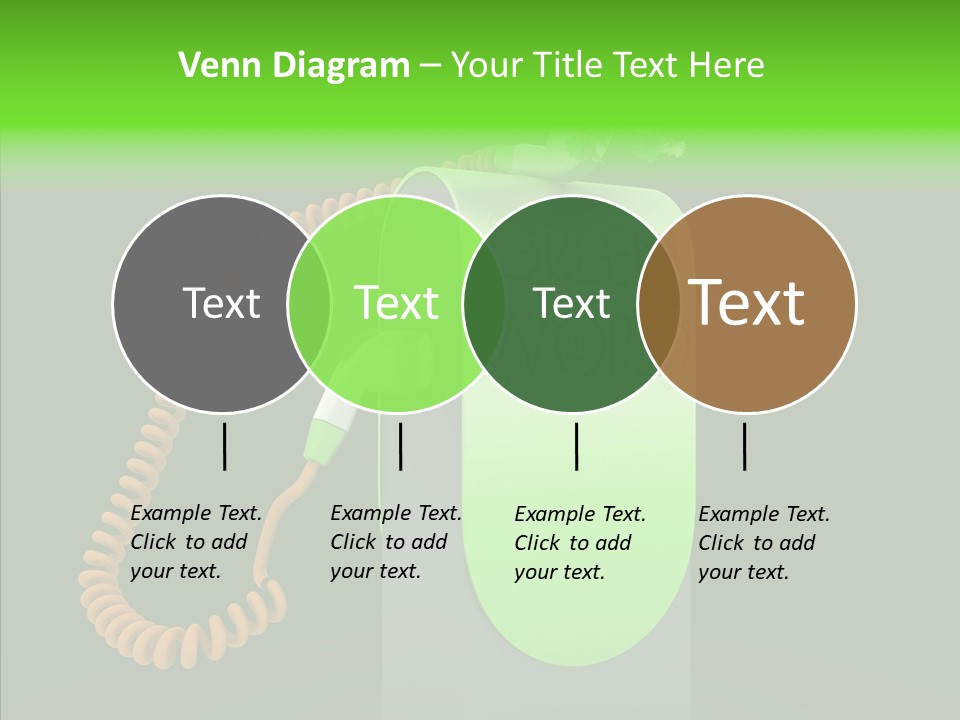 Venn Diagram – Your Title Text Here

Text

Text

Text

Text

Example Text. Click to add your text.

Example Text. Click to add your text.

Example Text. Click to add your text.

Example Text. Click to add your text.